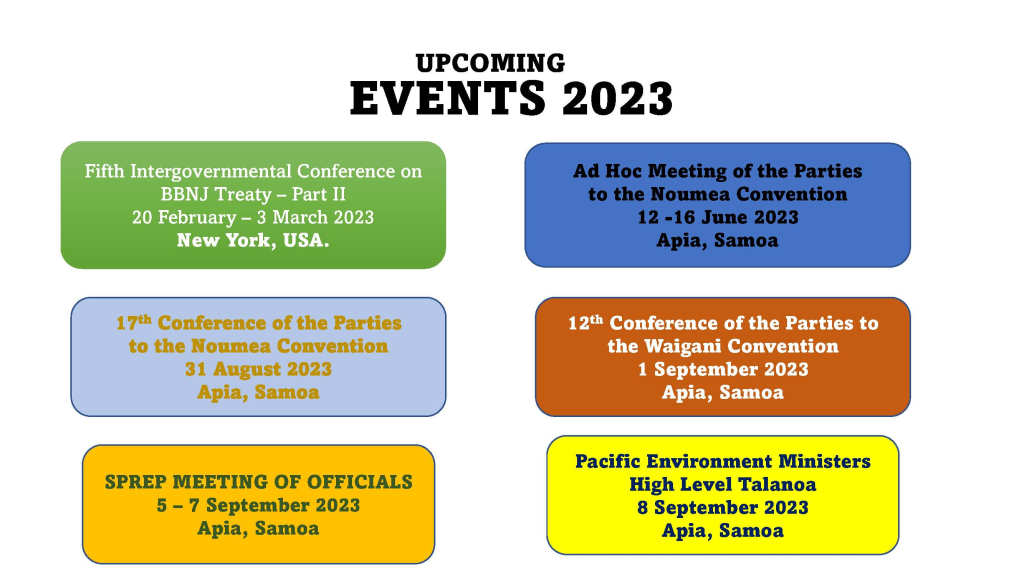 UPCOMING
EVENTS 2023

Fifth Intergovernmental Conference on BBNJ Treaty – Part II
20 February – 3 March 2023
New York, USA.

Ad Hoc Meeting of the Parties to the Noumea Convention
12 -16 June 2023
Apia, Samoa

17$^{th}$ Conference of the Parties to the Noumea Convention
31 August 2023
Apia, Samoa

12$^{th}$ Conference of the Parties to the Waigani Convention
1 September 2023
Apia, Samoa

SPREP MEETING OF OFFICIALS
5 – 7 September 2023
Apia, Samoa

Pacific Environment Ministers High Level Talanoa
8 September 2023
Apia, Samoa